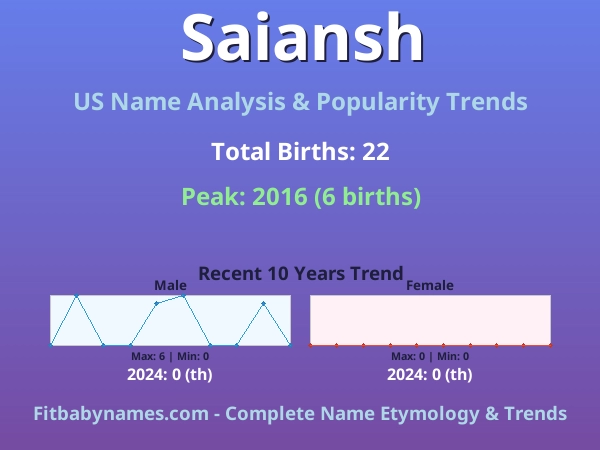 Saiansh

US Name Analysis & Popularity Trends

Total Births: 22

Peak: 2016 (6 births)

Recent 10 Years Trend

Male

Max: 6 | Min: 0

2024: 0 (th)

Female

Max: 0 | Min: 0

2024: 0 (th)

Fitbabynames.com - Complete Name Etymology & Trends